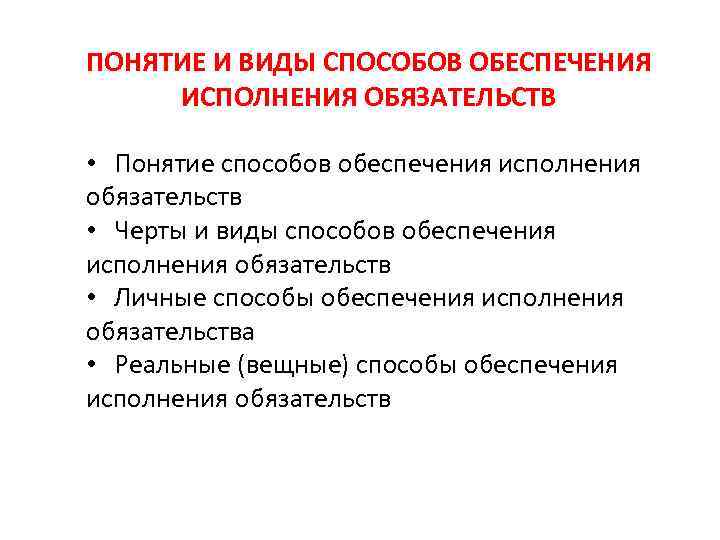 ПОНЯТИЕ И ВИДЫ СПОСОБОВ ОБЕСПЕЧЕНИЯ ИСПОЛНЕНИЯ ОБЯЗАТЕЛЬСТВ

• Понятие способов обеспечения исполнения обязательств
• Черты и виды способов обеспечения исполнения обязательств
• Личные способы обеспечения исполнения обязательства
• Реальные (вещные) способы обеспечения исполнения обязательств